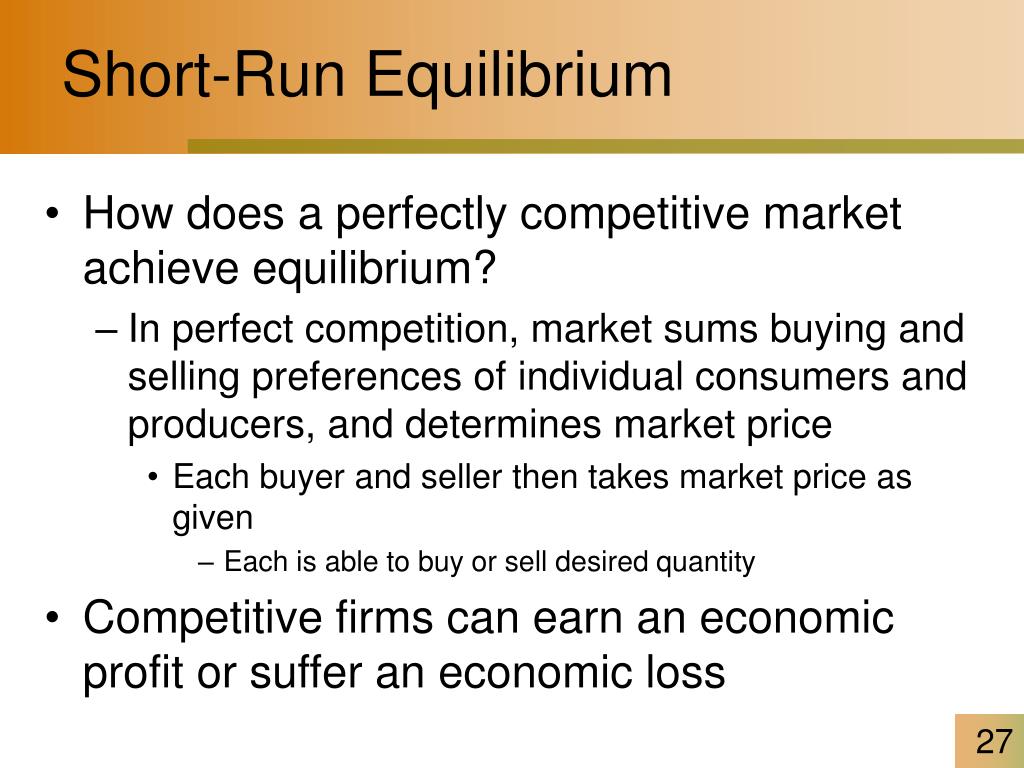 Short-Run Equilibrium

• How does a perfectly competitive market achieve equilibrium?

– In perfect competition, market sums buying and selling preferences of individual consumers and producers, and determines market price

• Each buyer and seller then takes market price as given

– Each is able to buy or sell desired quantity

• Competitive firms can earn an economic profit or suffer an economic loss

27